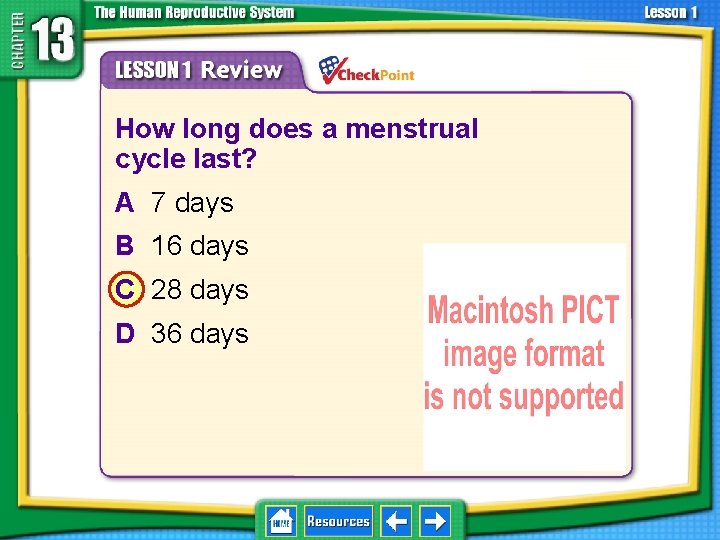 CHAPTER 13 The Human Reproductive System Lesson 1

LESSON 1 Review

CheckPoint

How long does a menstrual cycle last?

A 7 days

B 16 days

C 28 days

D 36 days

Macintosh PICT image format is not supported

HOME Resources